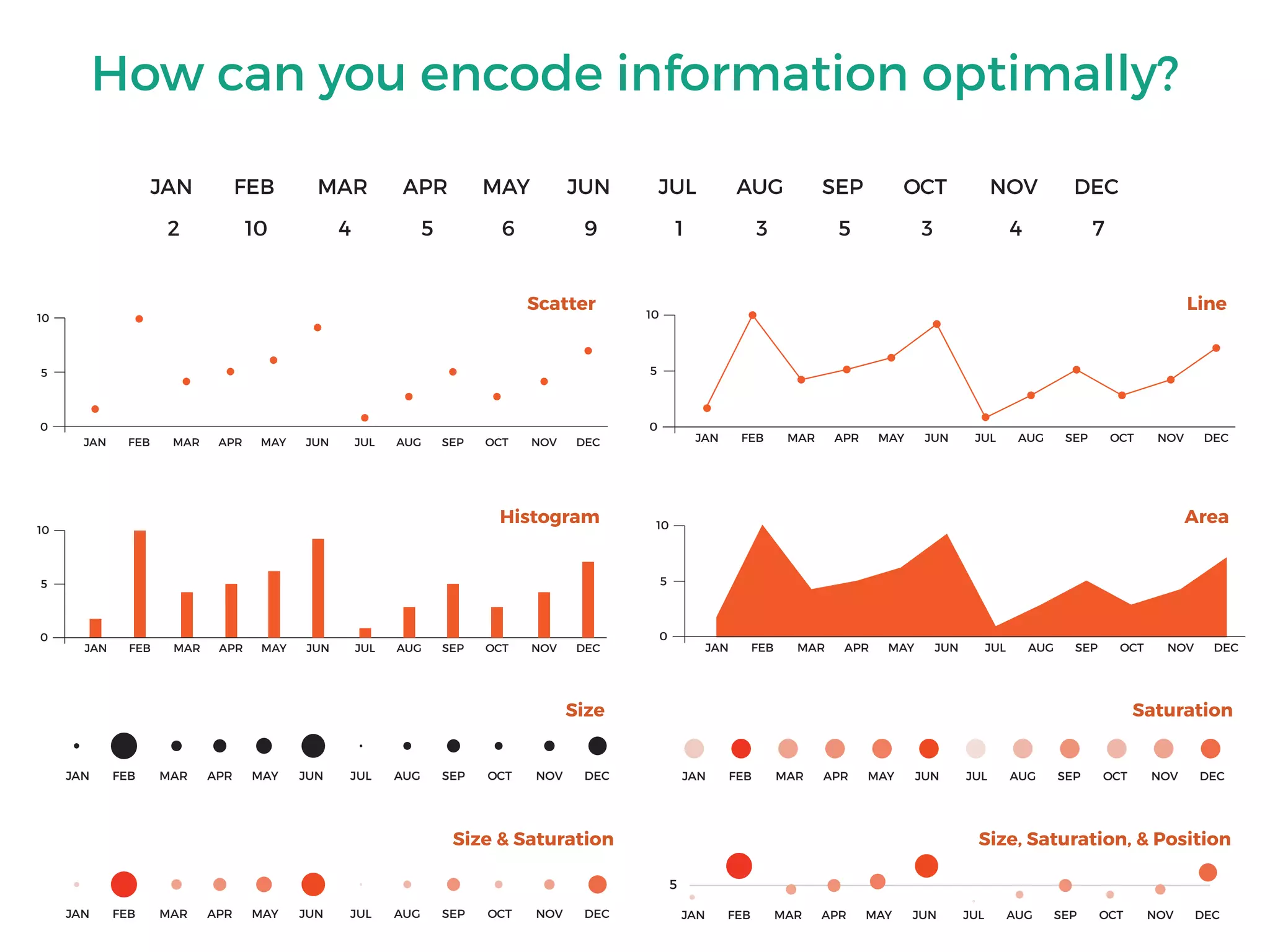 How can you encode information optimally?

| JAN | FEB | MAR | APR | MAY | JUN | JUL | AUG | SEP | OCT | NOV | DEC |
|---|---|---|---|---|---|---|---|---|---|---|---|
| 2 | 10 | 4 | 5 | 6 | 9 | 1 | 3 | 5 | 3 | 4 | 7 |

Scatter

10
5
0
JAN FEB MAR APR MAY JUN JUL AUG SEP OCT NOV DEC

Line

10
5
0
JAN FEB MAR APR MAY JUN JUL AUG SEP OCT NOV DEC

Histogram

10
5
0
JAN FEB MAR APR MAY JUN JUL AUG SEP OCT NOV DEC

Area

10
5
0
JAN FEB MAR APR MAY JUN JUL AUG SEP OCT NOV DEC

Size

JAN FEB MAR APR MAY JUN JUL AUG SEP OCT NOV DEC

Saturation

JAN FEB MAR APR MAY JUN JUL AUG SEP OCT NOV DEC

Size & Saturation

JAN FEB MAR APR MAY JUN JUL AUG SEP OCT NOV DEC

Size, Saturation, & Position

5
JAN FEB MAR APR MAY JUN JUL AUG SEP OCT NOV DEC